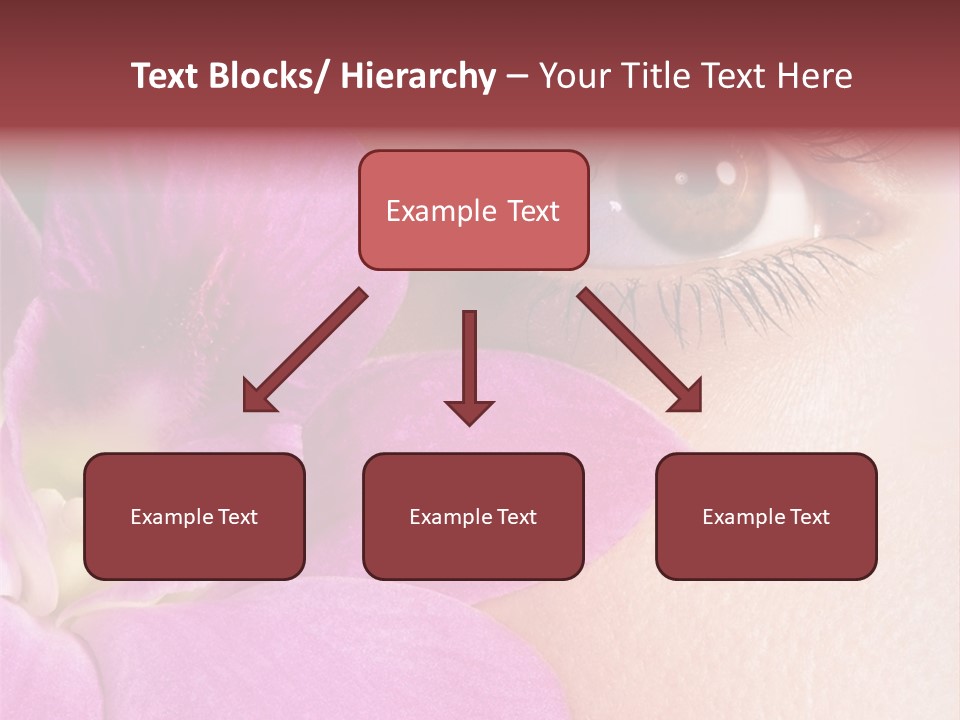 Text Blocks/ Hierarchy – Your Title Text Here

Example Text

Example Text

Example Text

Example Text